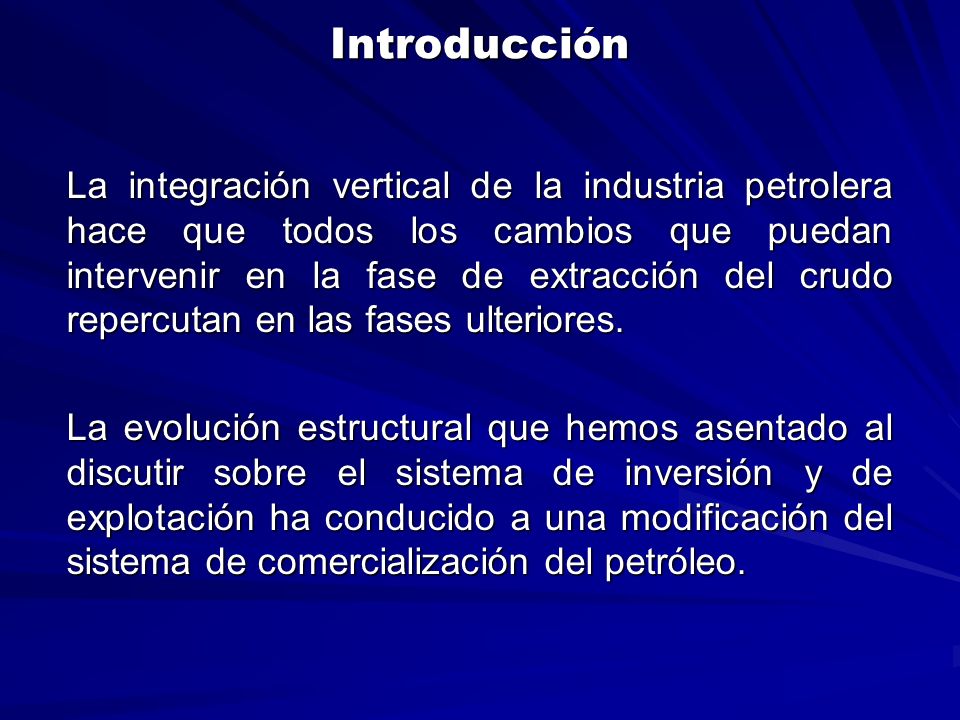 Introducción

La integración vertical de la industria petrolera hace que todos los cambios que puedan intervenir en la fase de extracción del crudo repercutan en las fases ulteriores.

La evolución estructural que hemos asentado al discutir sobre el sistema de inversión y de explotación ha conducido a una modificación del sistema de comercialización del petróleo.